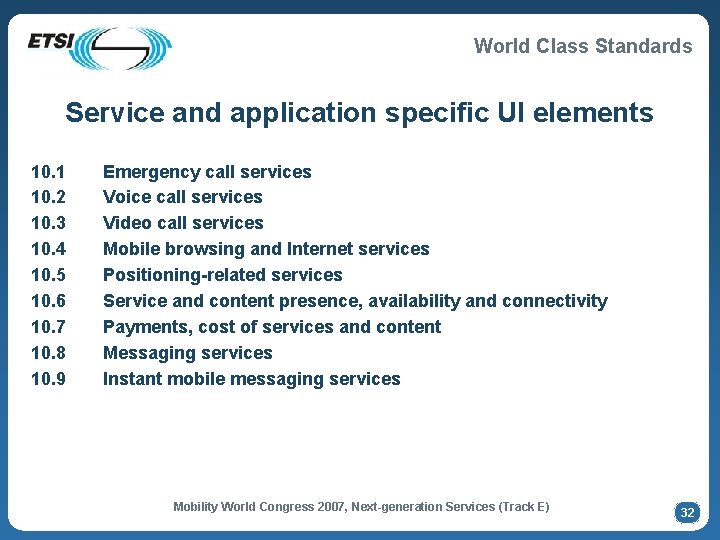 ETSI

World Class Standards

Service and application specific UI elements

10.1 Emergency call services
10.2 Voice call services
10.3 Video call services
10.4 Mobile browsing and Internet services
10.5 Positioning-related services
10.6 Service and content presence, availability and connectivity
10.7 Payments, cost of services and content
10.8 Messaging services
10.9 Instant mobile messaging services

Mobility World Congress 2007, Next-generation Services (Track E)

32